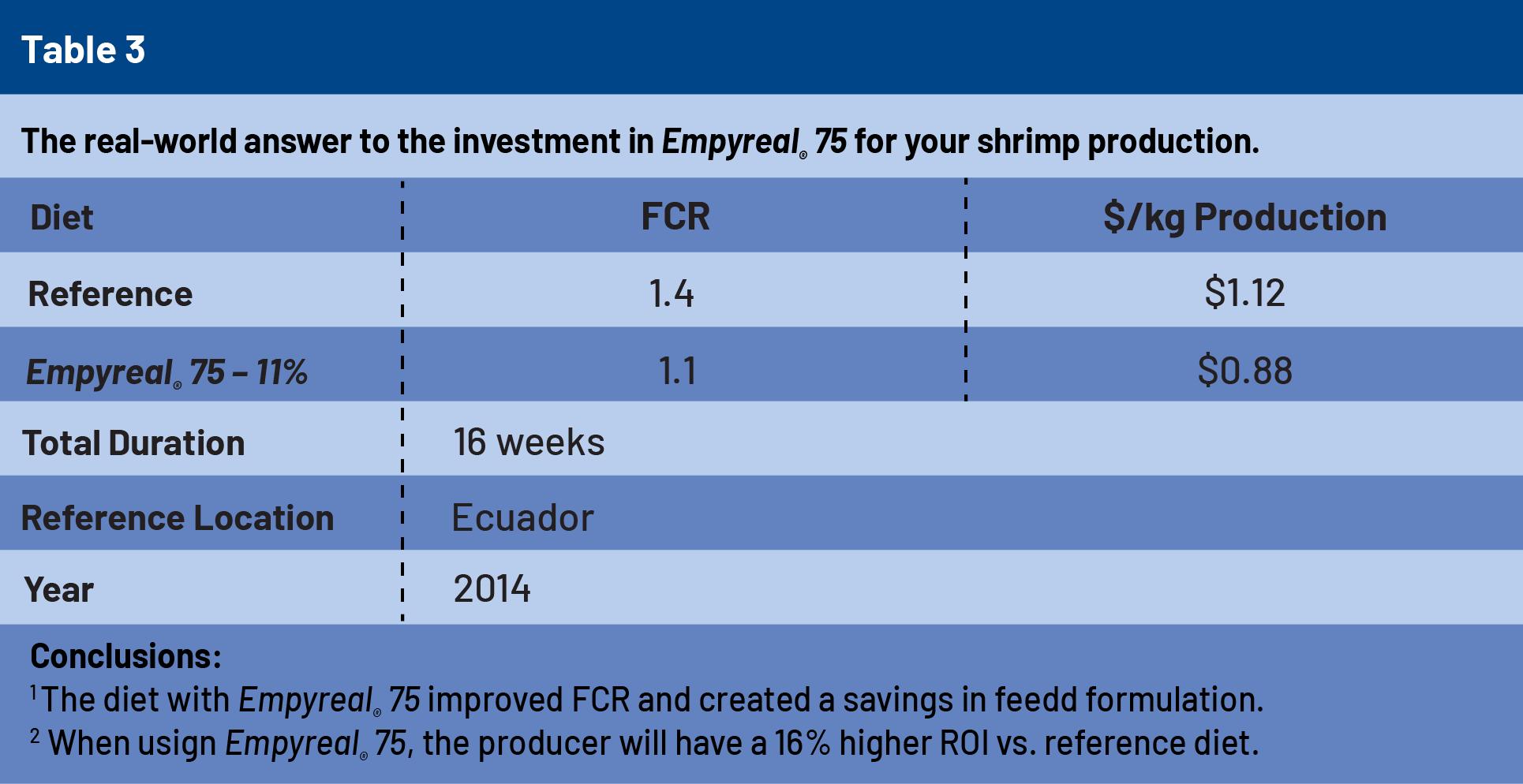 Table 3

The real-world answer to the investment in Empyreal® 75 for your shrimp production.

| Diet | FCR | $/kg Production |
|---|---|---|
| Reference | 1.4 | $1.12 |
| Empyreal® 75 – 11% | 1.1 | $0.88 |
| Total Duration | 16 weeks | |
| Reference Location | Ecuador | |
| Year | 2014 | |

Conclusions:
$^1$The diet with Empyreal® 75 improved FCR and created a savings in feedd formulation.
$^2$ When usign Empyreal® 75, the producer will have a 16% higher ROI vs. reference diet.